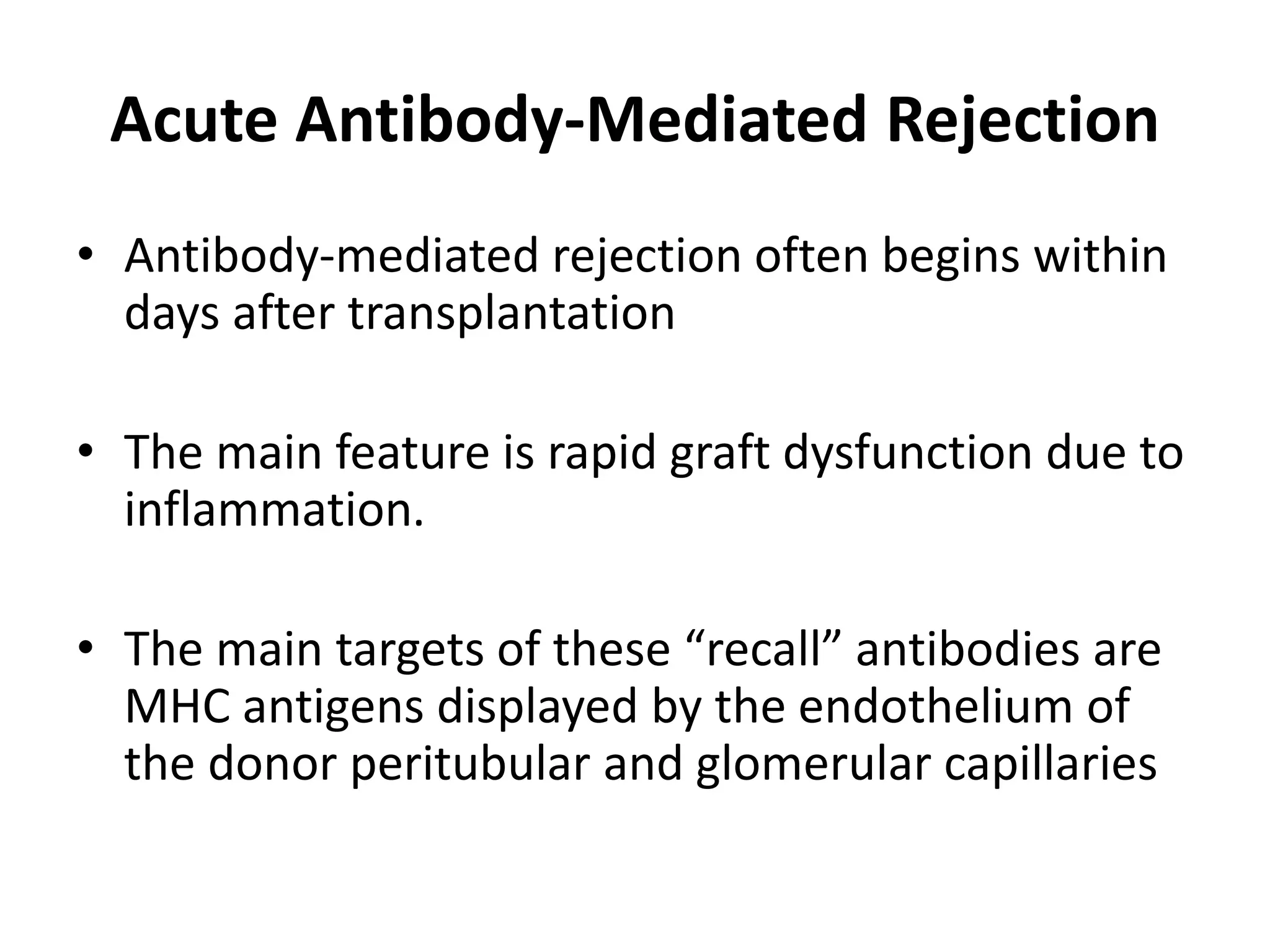 Acute Antibody-Mediated Rejection

• Antibody-mediated rejection often begins within days after transplantation

• The main feature is rapid graft dysfunction due to inflammation.

• The main targets of these “recall” antibodies are MHC antigens displayed by the endothelium of the donor peritubular and glomerular capillaries